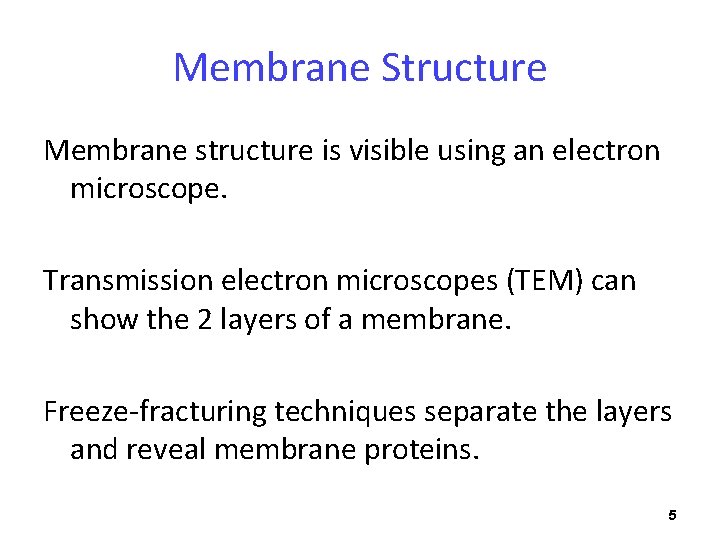 Membrane Structure

Membrane structure is visible using an electron microscope.

Transmission electron microscopes (TEM) can show the 2 layers of a membrane.

Freeze-fracturing techniques separate the layers and reveal membrane proteins.

5